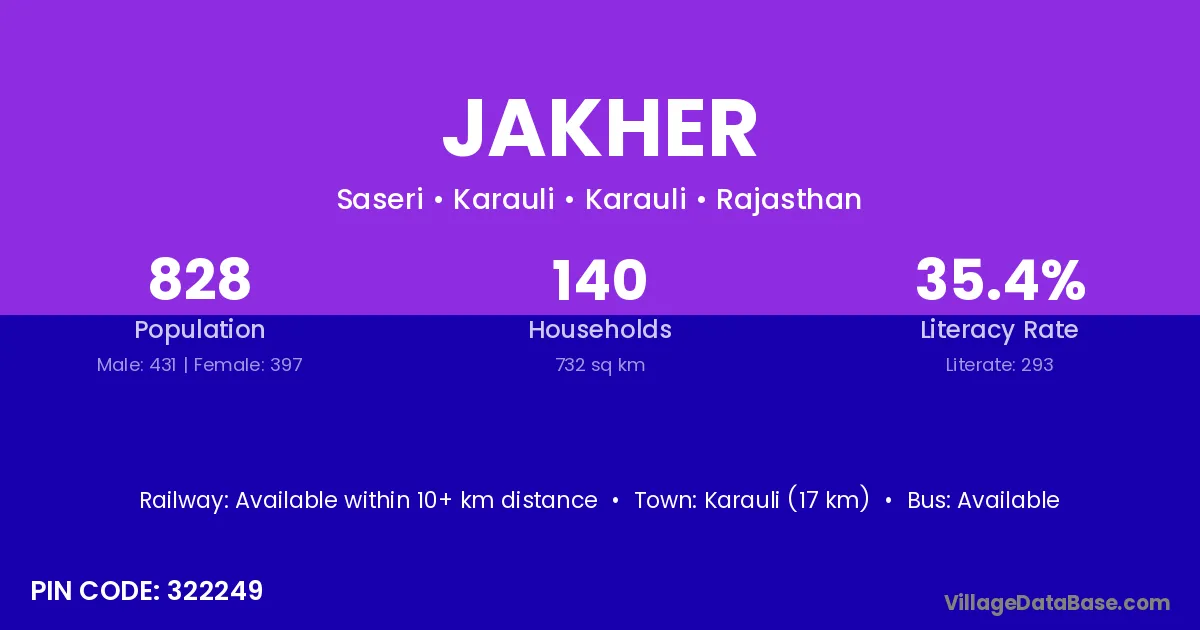 JAKHER

Saseri • Karauli • Karauli • Rajasthan

828
Population
Male: 431 | Female: 397

140
Households
732 sq km

35.4%
Literacy Rate
Literate: 293

Railway: Available within 10+ km distance • Town: Karauli (17 km) • Bus: Available

PIN CODE: 322249

VillageDataBase.com